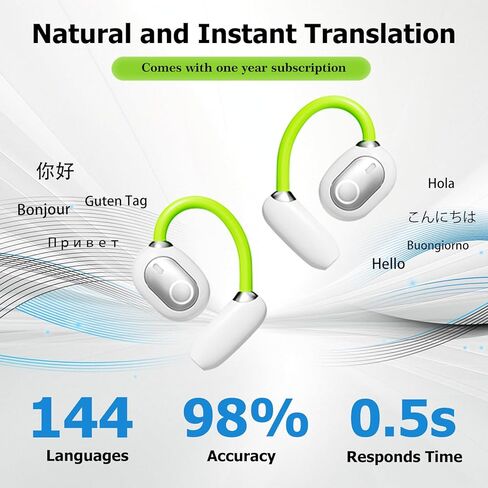 Natural and Instant Translation

Comes with one year subscription

你好

Guten Tag

Bonjour

Привет

Hola

こんにちは

Buongiorno

Hello

144
Languages

98%
Accuracy

0.5s
Responds Time